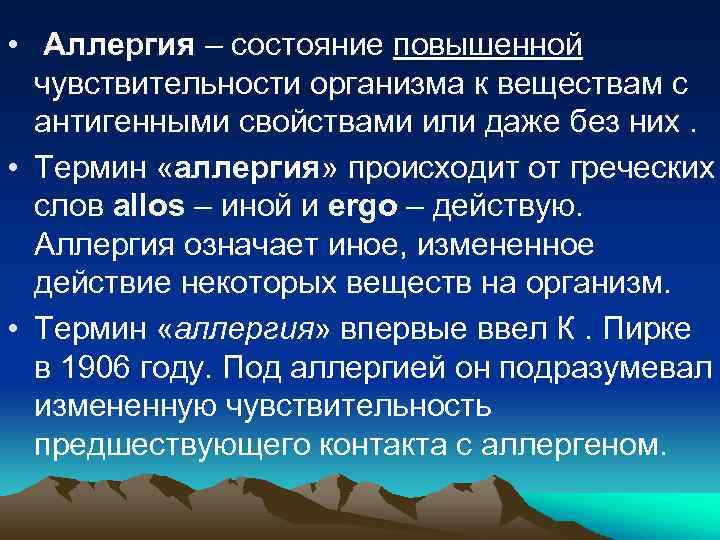 • Аллергия – состояние повышенной чувствительности организма к веществам с антигенными свойствами или даже без них .

• Термин «аллергия» происходит от греческих слов allos – иной и ergo – действую. Аллергия означает иное, измененное действие некоторых веществ на организм.

• Термин «аллергия» впервые ввел К . Пирке в 1906 году. Под аллергией он подразумевал измененную чувствительность предшествующего контакта с аллергеном.